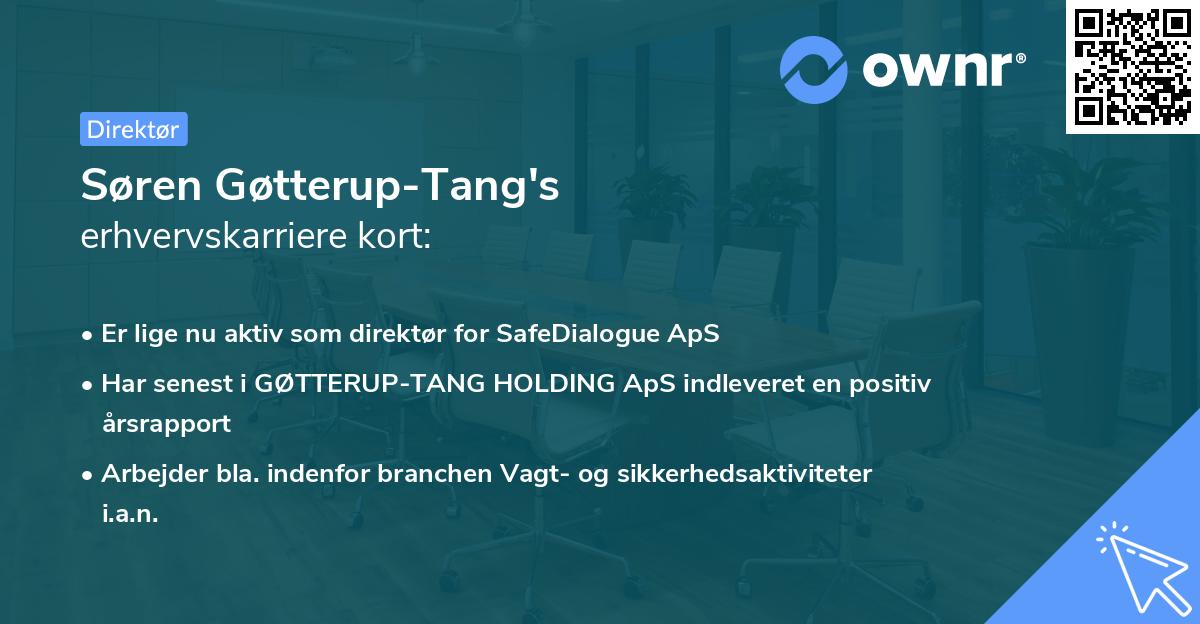 ownr®

Direktør

Søren Gøtterup-Tang's erhvervskarriere kort:

• Er lige nu aktiv som direktør for SafeDialogue ApS

• Har senest i GØTTERUP-TANG HOLDING ApS indleveret en positiv årsrapport

• Arbejder bla. indenfor branchen Vagt- og sikkerhedsaktiviteter i.a.n.